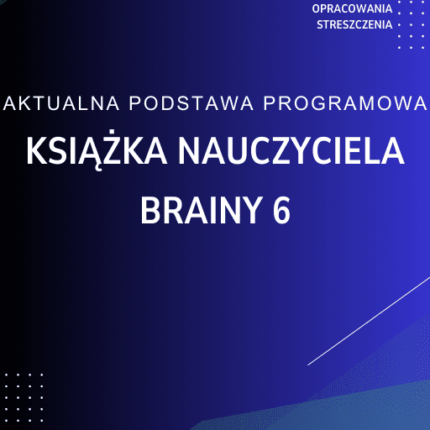 OPRACOWANIA
STRESZCZENIA

AKTUALNA PODSTAWA PROGRAMOWA

KSIĄŻKA NAUCZYCIELA
BRAINY 6